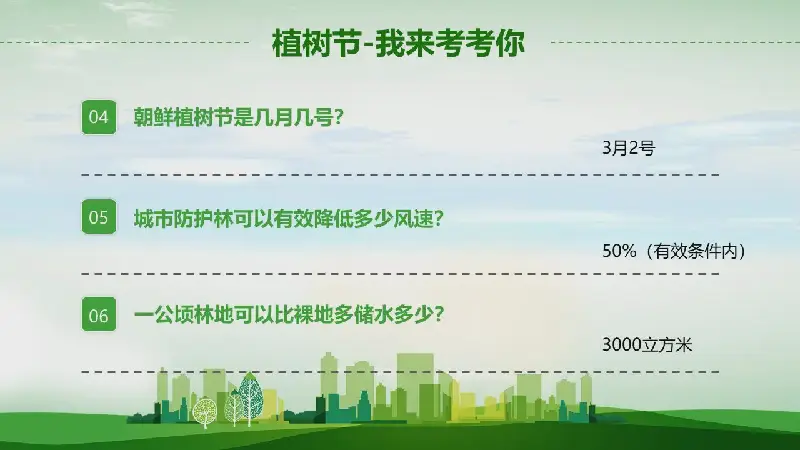 植树节-我来考考你

04 朝鲜植树节是几月几号?

3月2号

05 城市防护林可以有效降低多少风速?

50%（有效条件内）

06 一公顷林地可以比裸地多储水多少?

3000立方米